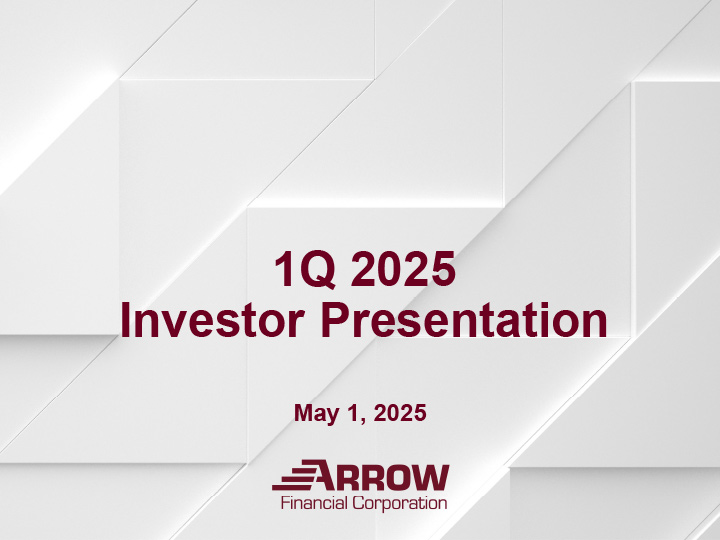 1Q 2025
Investor Presentation

May 1, 2025

ARROW
Financial Corporation